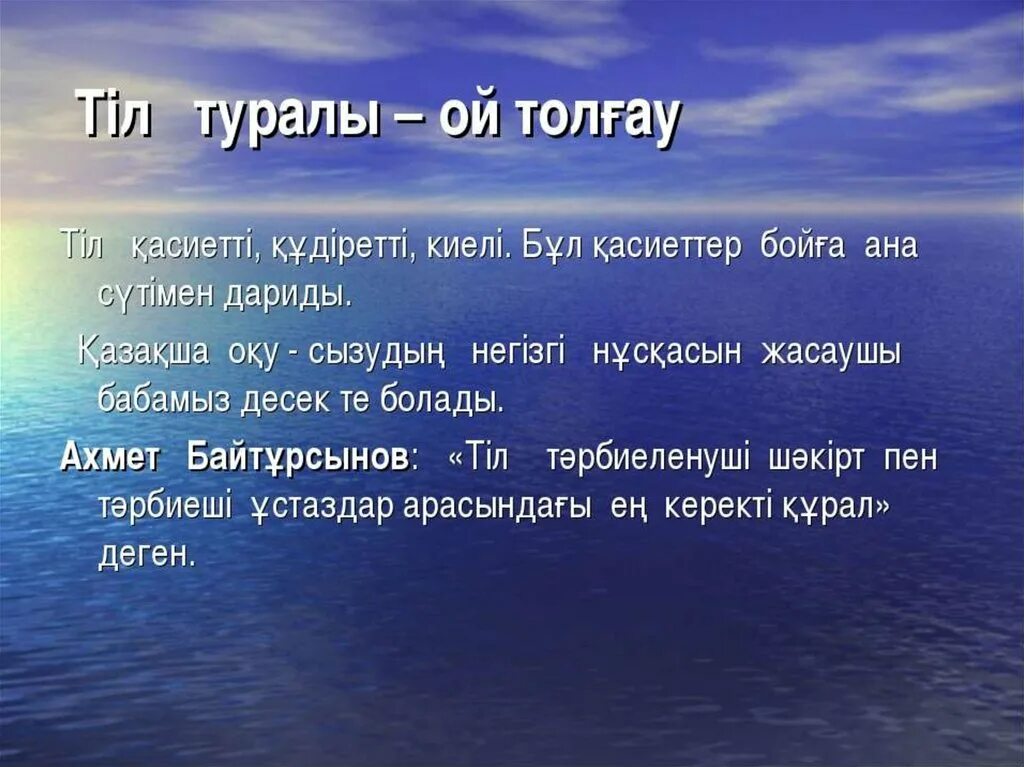 Тіл туралы – ой толғау

Тіл қасиетті, құдіретті, киелі. Бұл қасиеттер бойға ана сүтімен дариды.

Қазақша оқу - сызудың негізгі нұсқасын жасаушы бабамыз десек те болады.

Ахмет Байтұрсынов: «Тіл тәрбиеленуші шәкірт пен тәрбиеші ұстаздар арасындағы ең керекті құрал» деген.